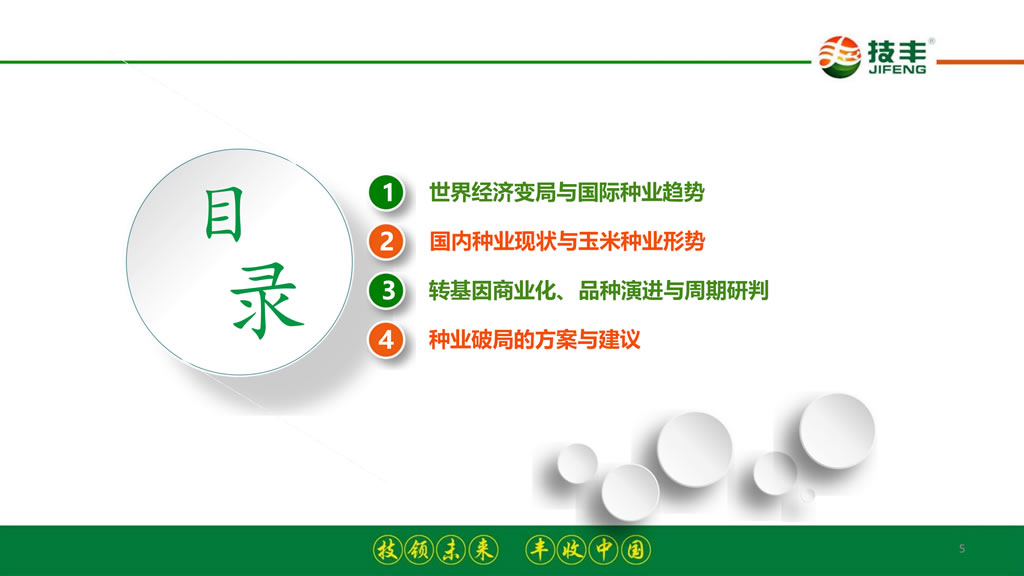 技丰®
JIFENG

目录

1 世界经济变局与国际种业趋势
2 国内种业现状与玉米种业形势
3 转基因商业化、品种演进与周期研判
4 种业破局的方案与建议

技领未来 丰收中国

5